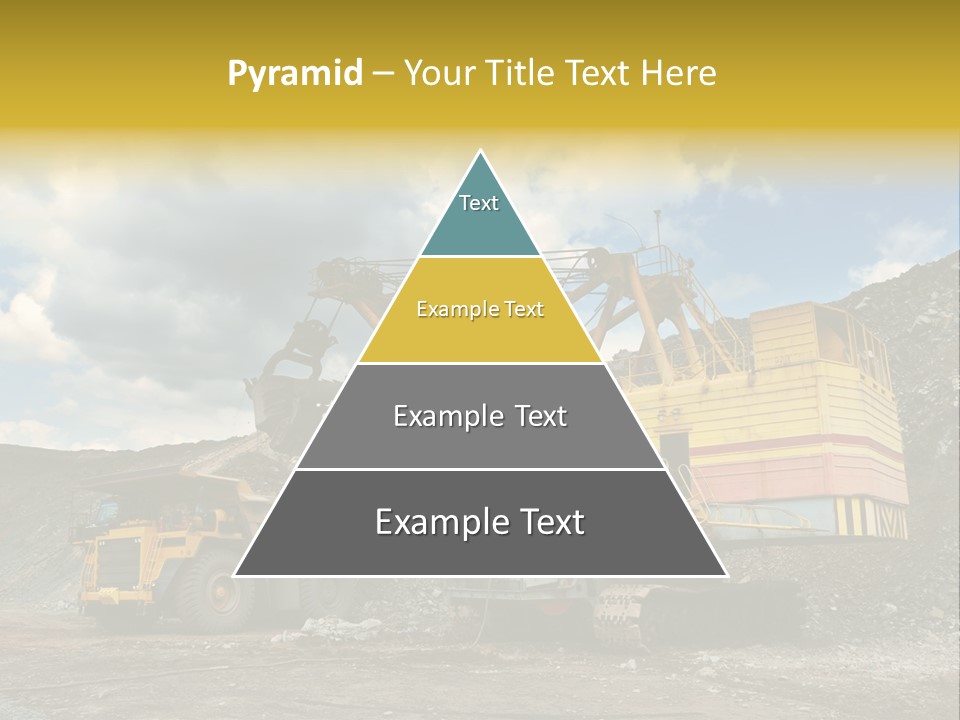 Pyramid – Your Title Text Here

Text

Example Text

Example Text

Example Text